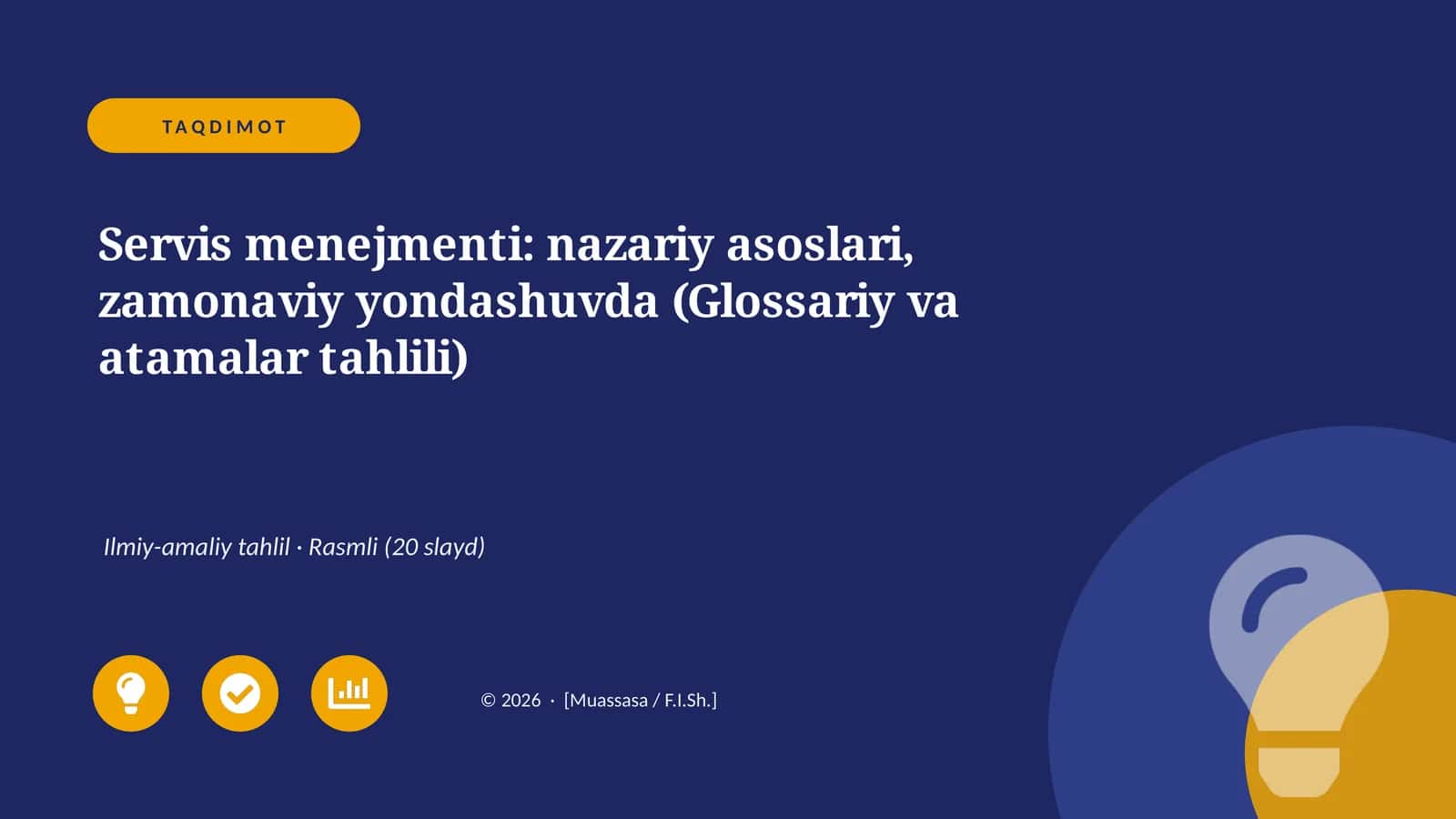 TAQDIMOT

Servis menejmenti: nazariy asoslari, zamonaviy yondashuvda (Glossariy va atamalar tahlili)

Ilmiy-amaliy tahlil · Rasmli (20 slayd)

© 2026 · [Muassasa / F.I.Sh.]